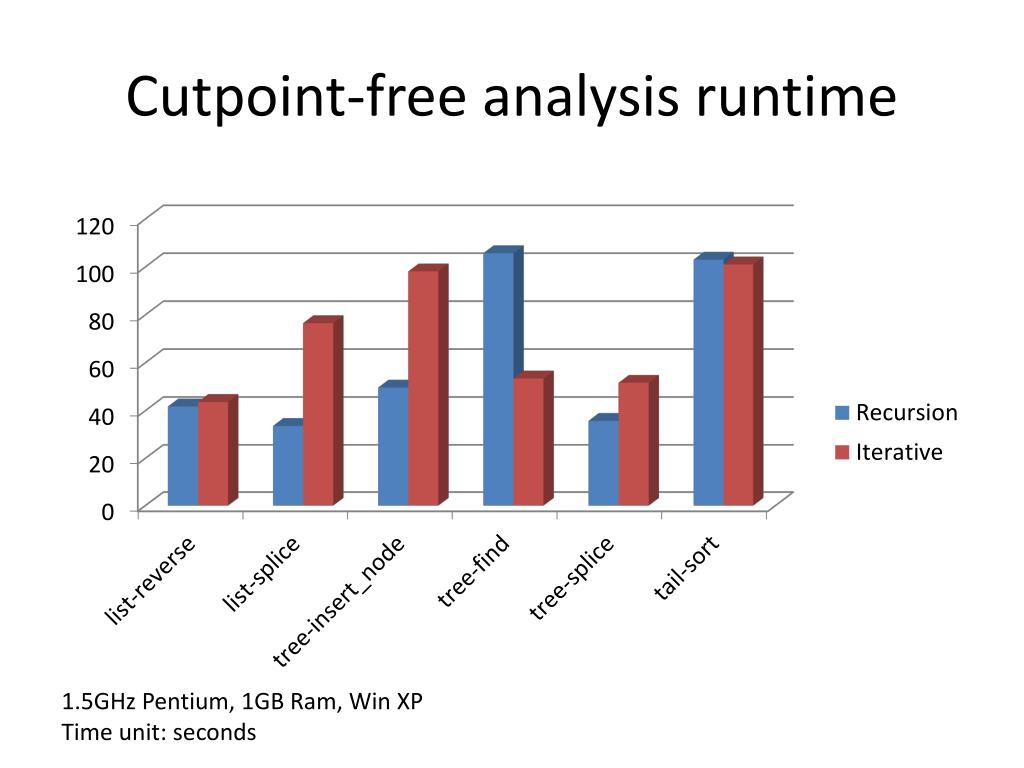 Cutpoint-free analysis runtime

120
100
80
60
40
20
0

list-reverse
list-splice
tree-insert_node
tree-find
tree-splice
tail-sort

Recursion
Iterative

1.5GHz Pentium, 1GB Ram, Win XP
Time unit: seconds